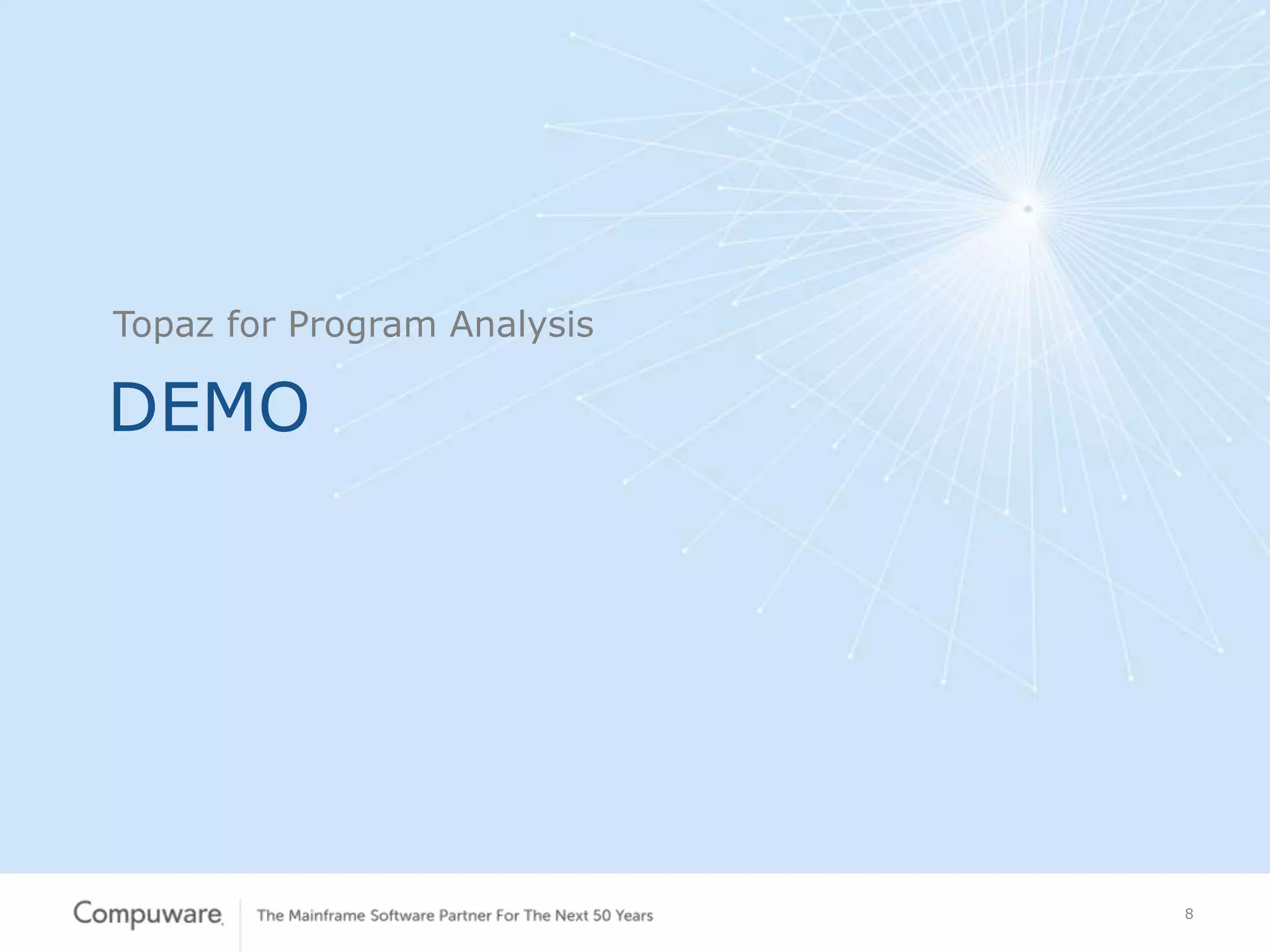 Topaz for Program Analysis

DEMO

Compuware

The Mainframe Software Partner For The Next 50 Years

8